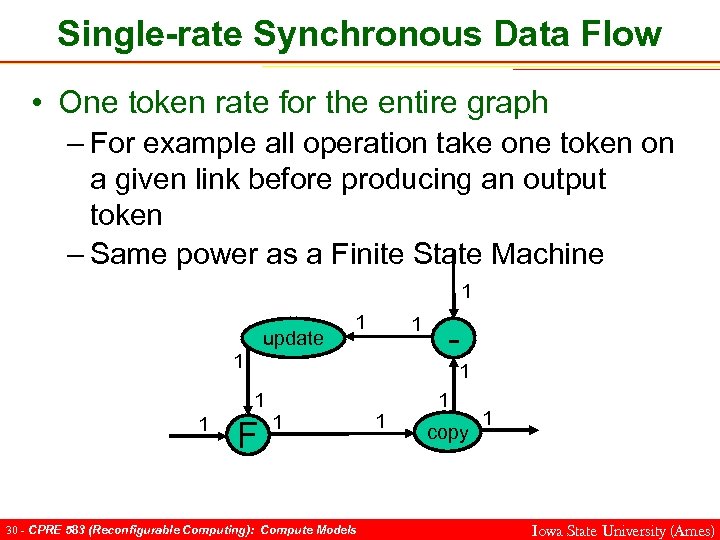 Single-rate Synchronous Data Flow

• One token rate for the entire graph
– For example all operation take one token on a given link before producing an output token
– Same power as a Finite State Machine

1
update
1
1
-
1
1
1
1
1
F
1
1
copy
1

30 - CPRE 583 (Reconfigurable Computing): Compute Models
Iowa State University (Ames)